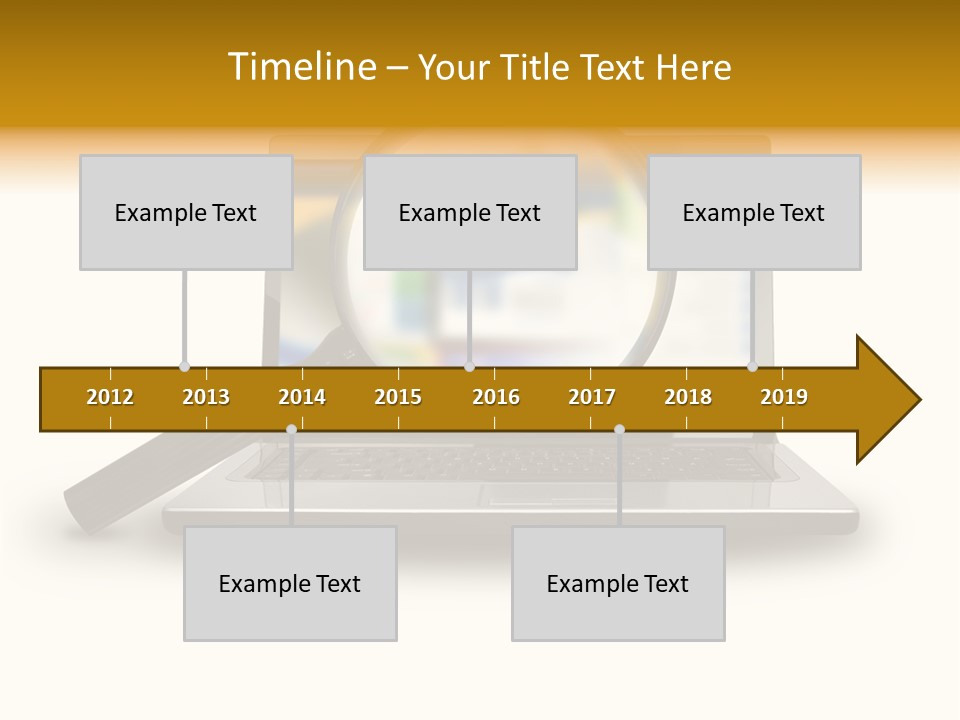 Timeline – Your Title Text Here

Example Text

Example Text

Example Text

2012 2013 2014 2015 2016 2017 2018 2019

Example Text

Example Text